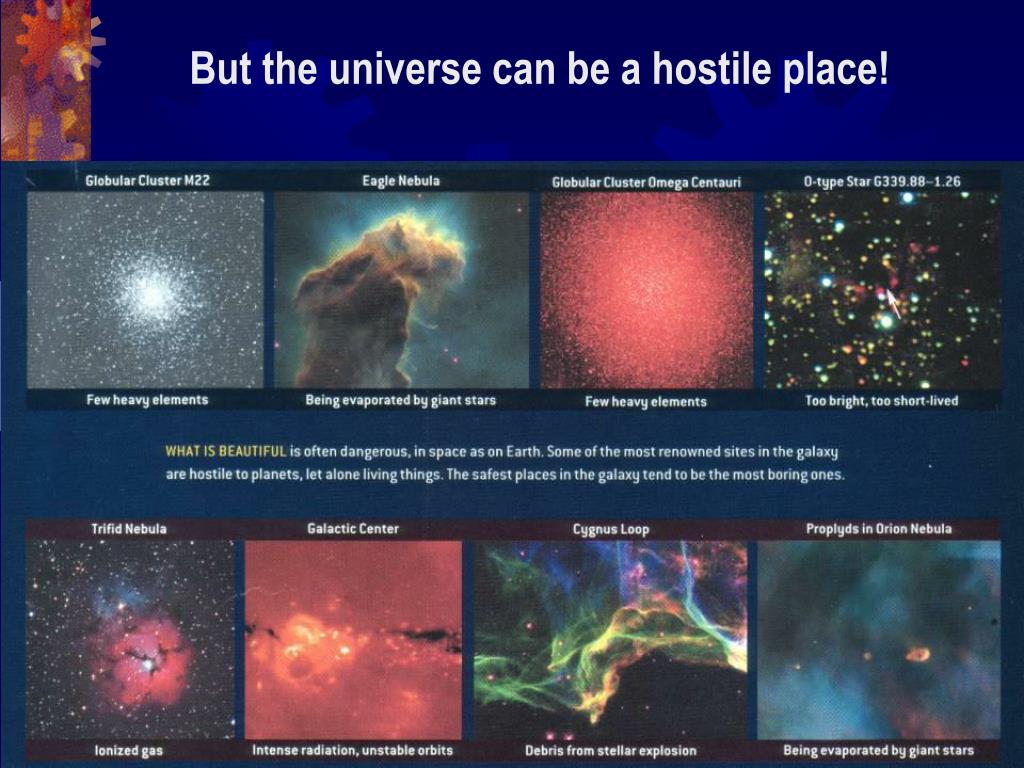 But the universe can be a hostile place!

Globular Cluster M22

Few heavy elements

Eagle Nebula

Being evaporated by giant stars

Globular Cluster Omega Centauri

Few heavy elements

O-type Star G339.88–1.26

Too bright, too short-lived

WHAT IS BEAUTIFUL is often dangerous, in space as on Earth. Some of the most renowned sites in the galaxy are hostile to planets, let alone living things. The safest places in the galaxy tend to be the most boring ones.

Trifid Nebula

Ionized gas

Galactic Center

Intense radiation, unstable orbits

Cygnus Loop

Debris from stellar explosion

Proplyds in Orion Nebula

Being evaporated by giant stars